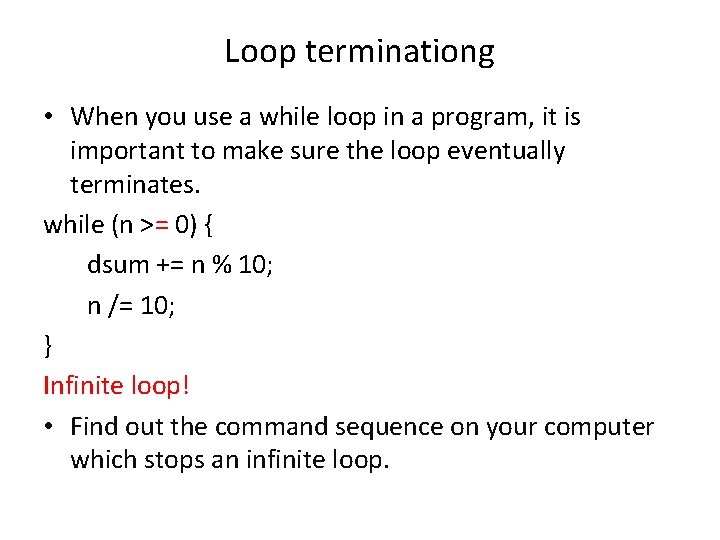 Loop terminationg

• When you use a while loop in a program, it is important to make sure the loop eventually terminates.

while (n >= 0) {
dsum += n % 10;
n /= 10;
}

Infinite loop!

• Find out the command sequence on your computer which stops an infinite loop.